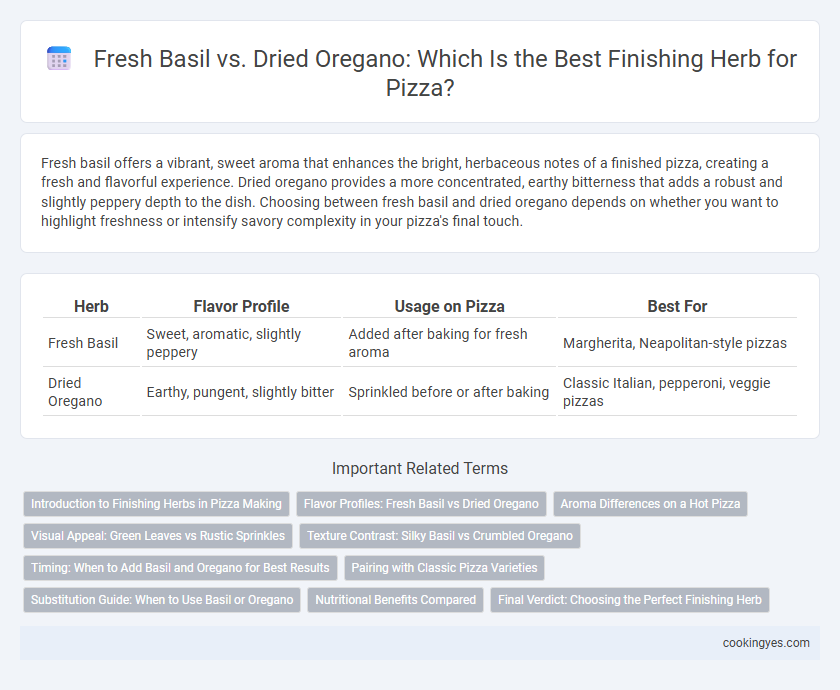 Fresh Basil vs. Dried Oregano: Which Is the Best Finishing Herb for Pizza?

Fresh basil offers a vibrant, sweet aroma that enhances the bright, herbaceous notes of a finished pizza, creating a fresh and flavorful experience. Dried oregano provides a more concentrated, earthy bitterness that adds a robust and slightly peppery depth to the dish. Choosing between fresh basil and dried oregano depends on whether you want to highlight freshness or intensify savory complexity in your pizza's final touch.

| Herb | Flavor Profile | Usage on Pizza | Best For |
|---|---|---|---|
| Fresh Basil | Sweet, aromatic, slightly peppery | Added after baking for fresh aroma | Margherita, Neapolitan-style pizzas |
| Dried Oregano | Earthy, pungent, slightly bitter | Sprinkled before or after baking | Classic Italian, pepperoni, veggie pizzas |

Important Related Terms

Introduction to Finishing Herbs in Pizza Making
Flavor Profiles: Fresh Basil vs Dried Oregano
Aroma Differences on a Hot Pizza
Visual Appeal: Green Leaves vs Rustic Sprinkles
Texture Contrast: Silky Basil vs Crumbled Oregano
Timing: When to Add Basil and Oregano for Best Results
Pairing with Classic Pizza Varieties
Substitution Guide: When to Use Basil or Oregano
Nutritional Benefits Compared
Final Verdict: Choosing the Perfect Finishing Herb

cookingyes.com